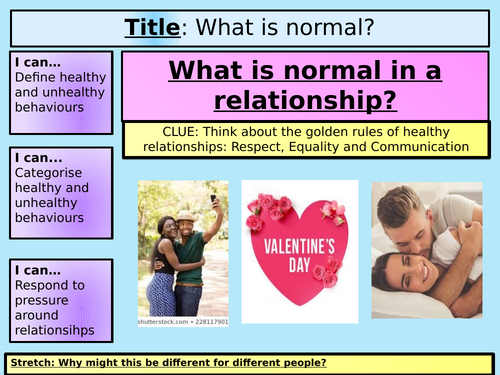 Title: What is normal?

I can...
Define healthy and unhealthy behaviours

I can...
Categorise healthy and unhealthy behaviours

I can...
Respond to pressure around relationsihps

What is normal in a relationship?

CLUE: Think about the golden rules of healthy relationships: Respect, Equality and Communication

shutterstock.com • 228117901

VALENTINE'S DAY

Stretch: Why might this be different for different people?